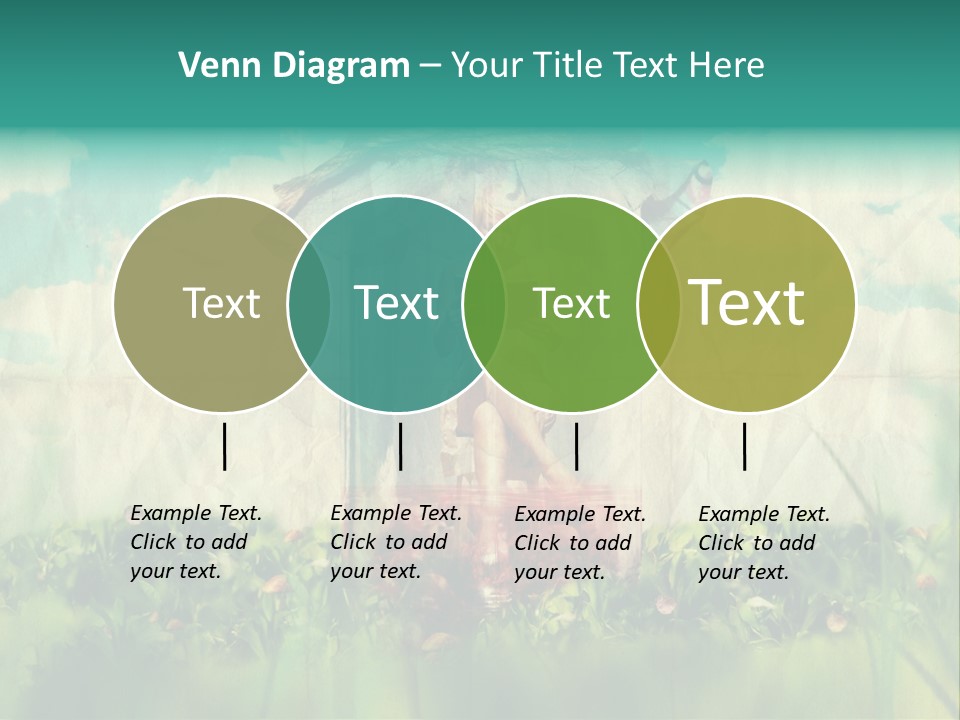 Venn Diagram – Your Title Text Here

Text

Text

Text

Text

Example Text. Click to add your text.

Example Text. Click to add your text.

Example Text. Click to add your text.

Example Text. Click to add your text.